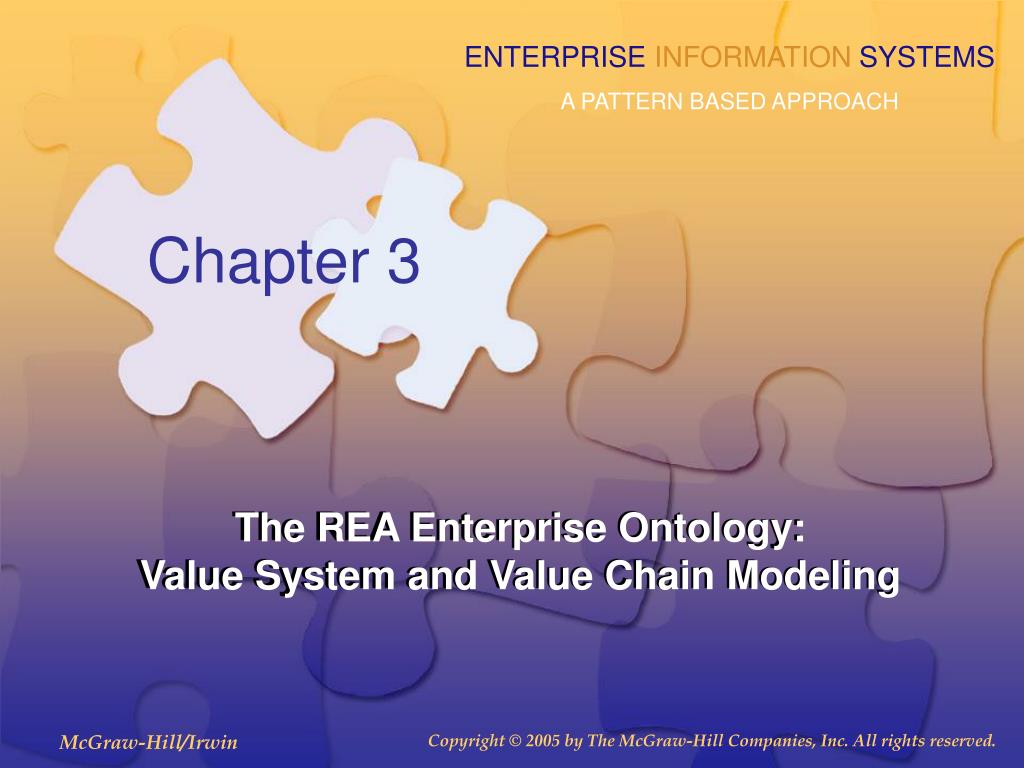 ENTERPRISE INFORMATION SYSTEMS
A PATTERN BASED APPROACH

Chapter 3

The REA Enterprise Ontology:
Value System and Value Chain Modeling

McGraw-Hill/Irwin

Copyright © 2005 by The McGraw-Hill Companies, Inc. All rights reserved.